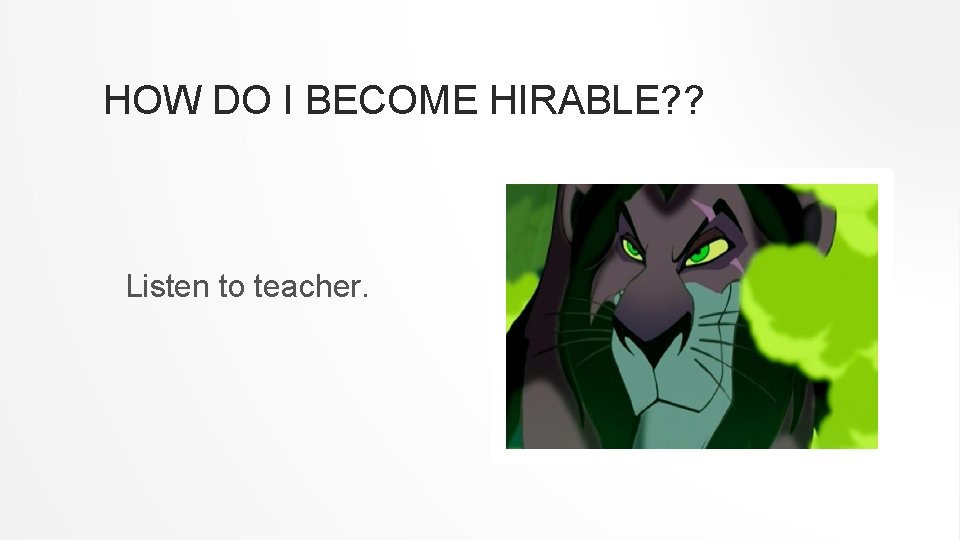 HOW DO I BECOME HIRABLE??

Listen to teacher.